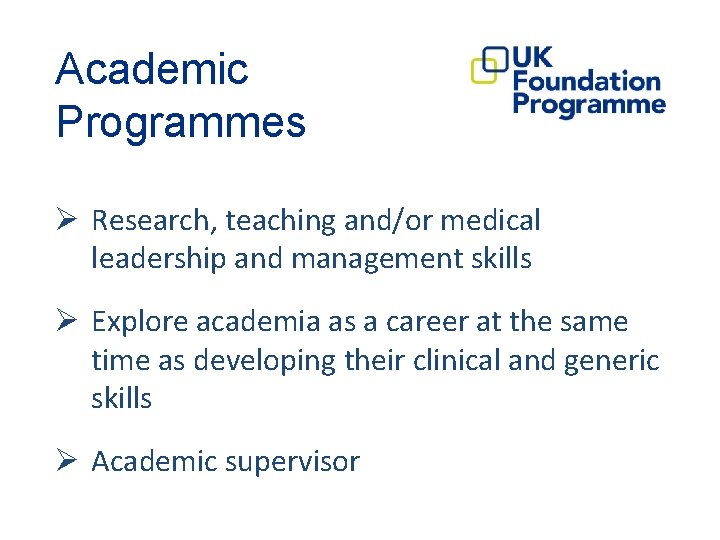 Academic Programmes

UK Foundation Programme

➢ Research, teaching and/or medical leadership and management skills

➢ Explore academia as a career at the same time as developing their clinical and generic skills

➢ Academic supervisor